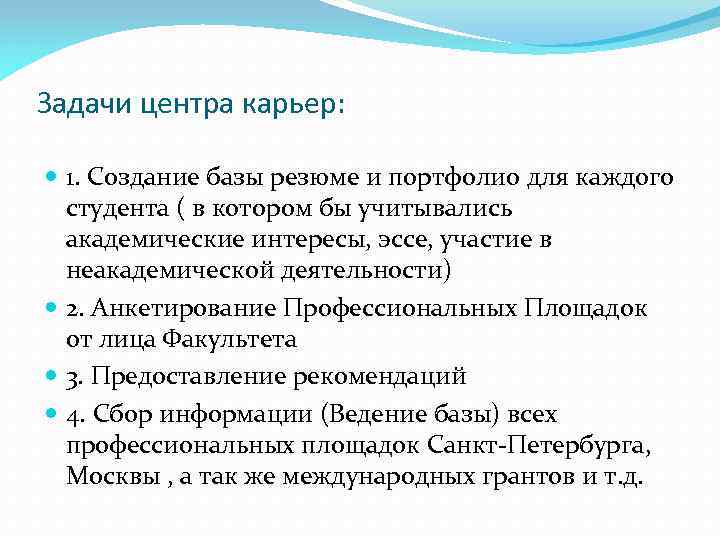 Задачи центра карьер:

1. Создание базы резюме и портфолио для каждого студента ( в котором бы учитывались академические интересы, эссе, участие в неакадемической деятельности)

2. Анкетирование Профессиональных Площадок от лица Факультета

3. Предоставление рекомендаций

4. Сбор информации (Ведение базы) всех профессиональных площадок Санкт-Петербурга, Москвы , а так же международных грантов и т.д.